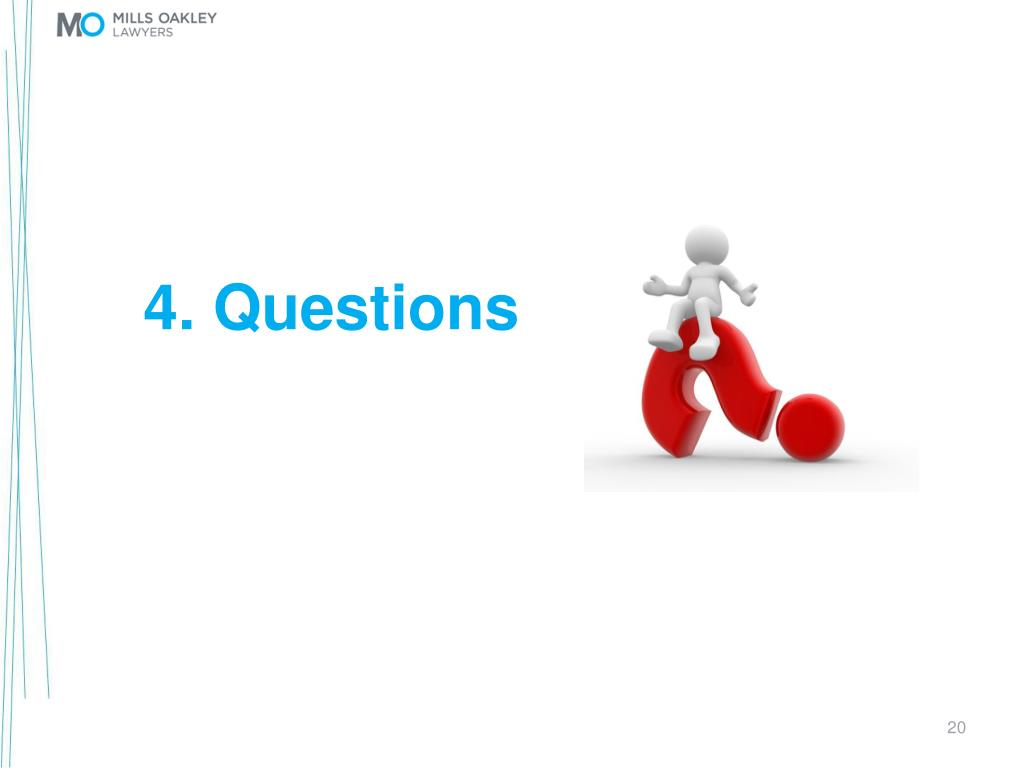 MO MILLS OAKLEY LAWYERS

4. Questions

20